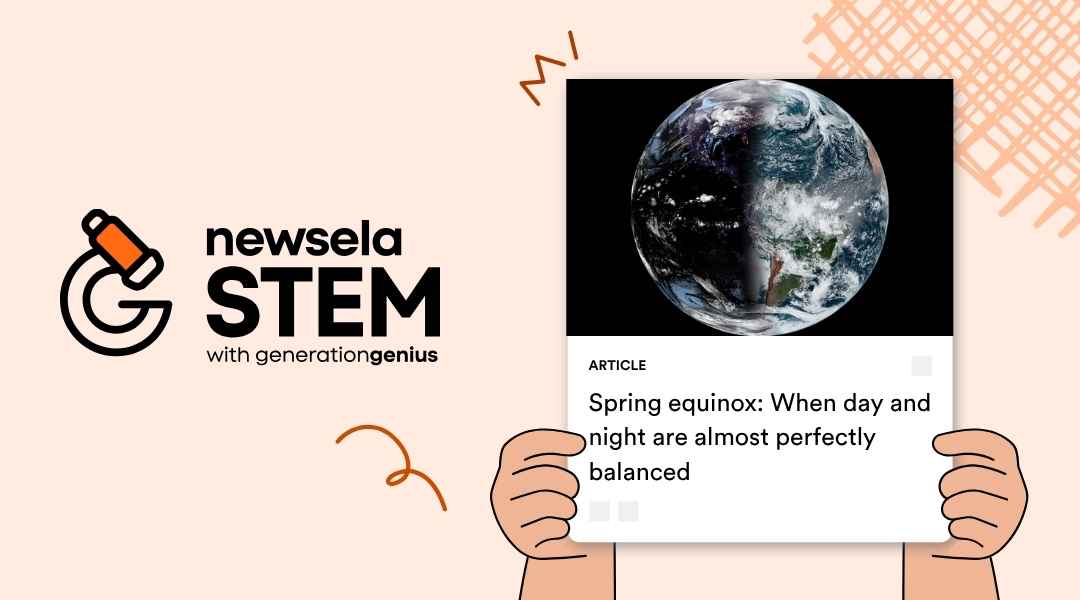 newsela
STEM
with generationgenius

ARTICLE

Spring equinox: When day and night are almost perfectly balanced